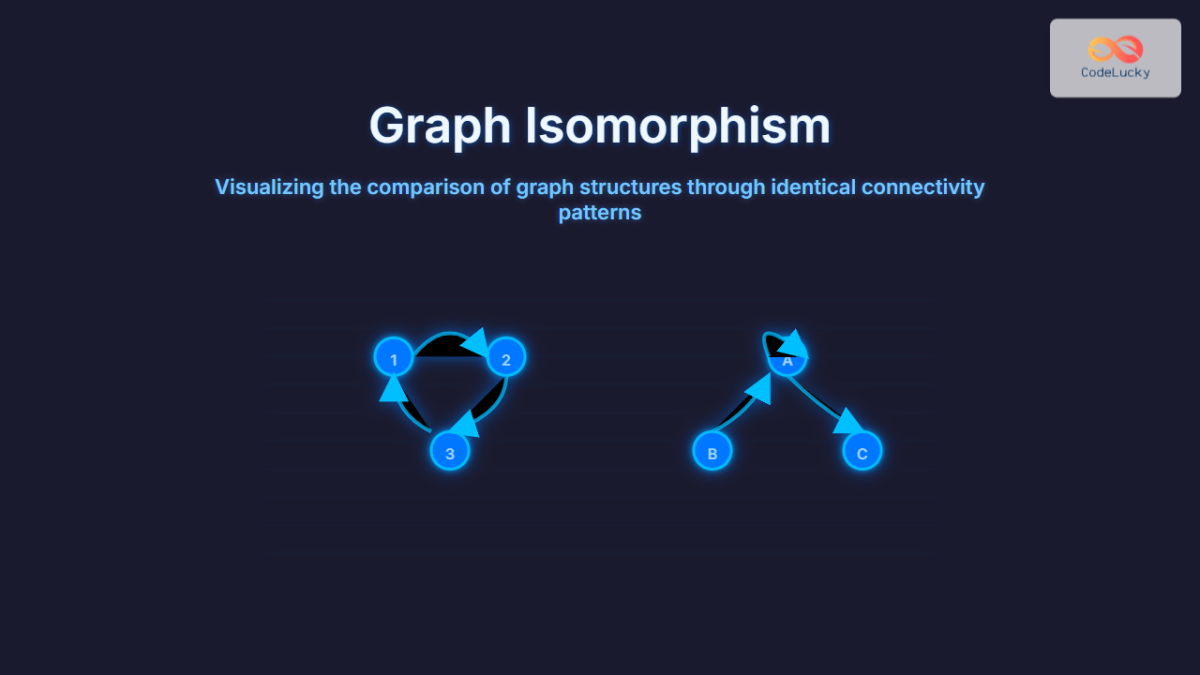 CodeLucky

Graph Isomorphism

Visualizing the comparison of graph structures through identical connectivity patterns

1
2
3

A
B
C